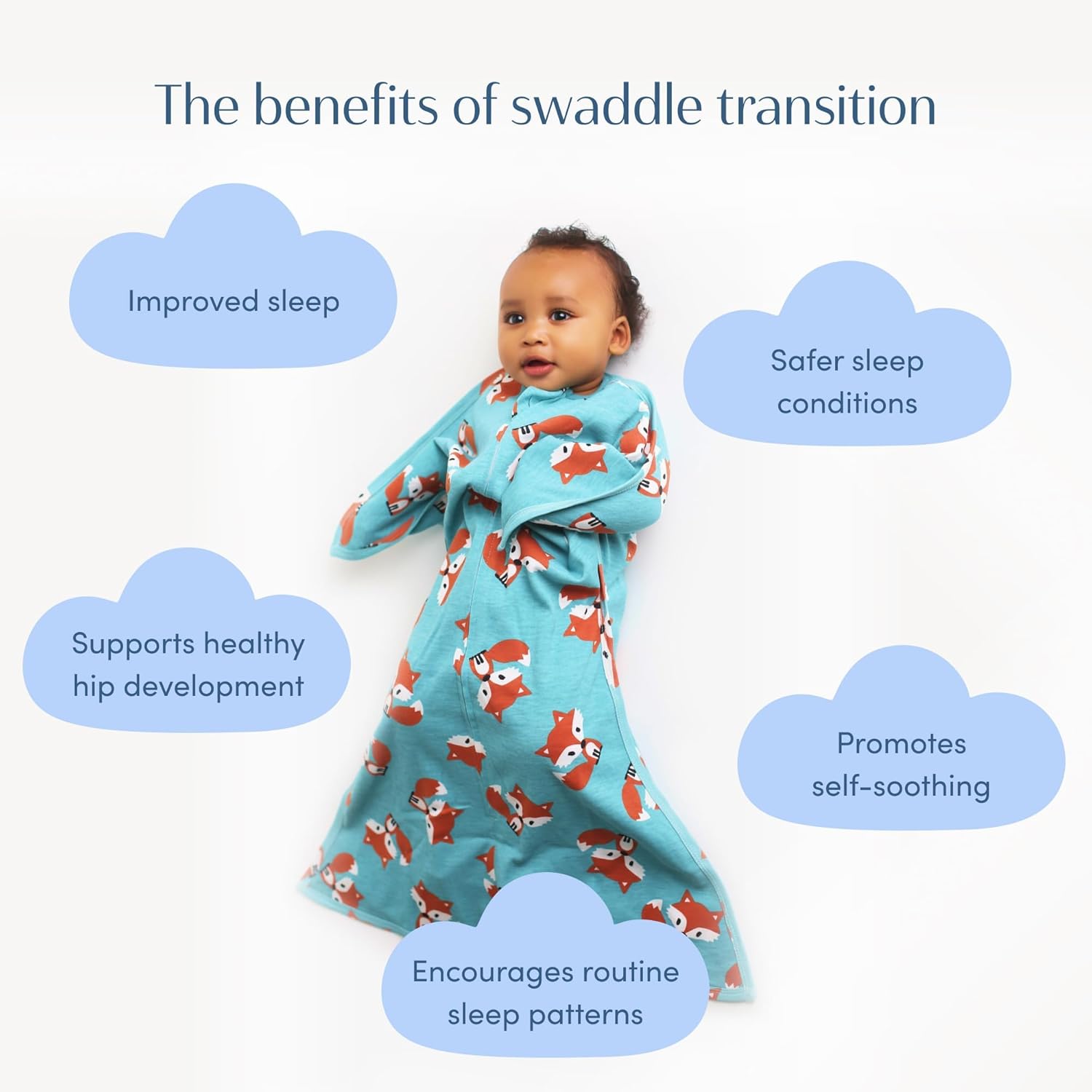 The benefits of swaddle transition

Improved sleep

Safer sleep conditions

Supports healthy hip development

Promotes self-soothing

Encourages routine sleep patterns